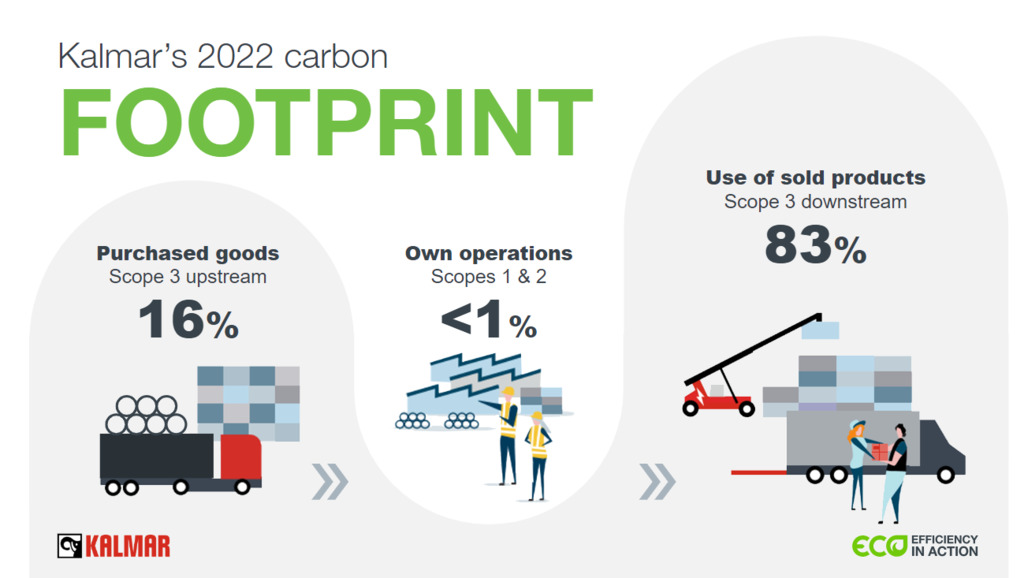 Kalmar's 2022 carbon
FOOTPRINT

Purchased goods
Scope 3 upstream
16%

Own operations
Scopes 1 & 2
<1%

Use of sold products
Scope 3 downstream
83%

KALMAR

ECO EFFICIENCY IN ACTION